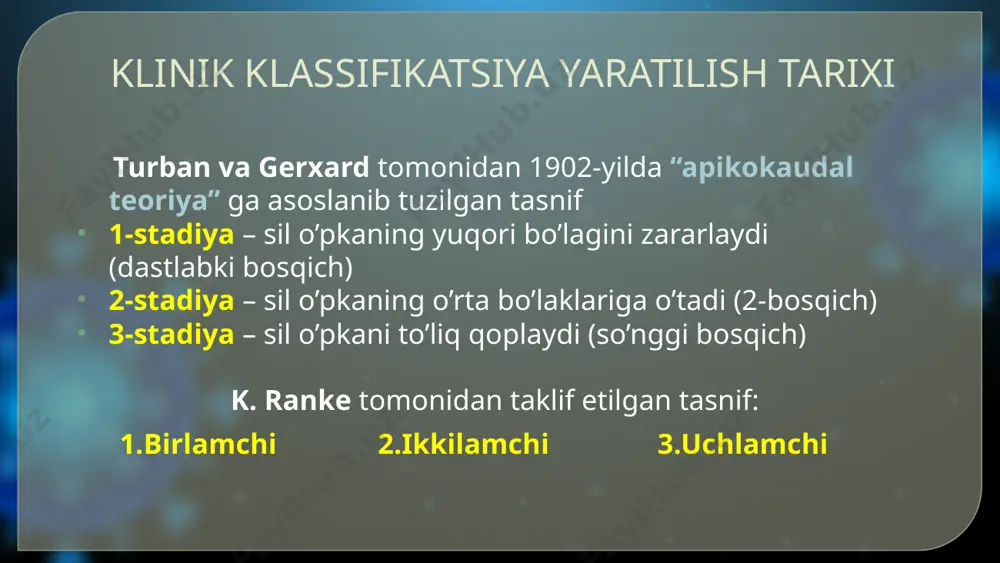 KLINIK KLASSIFIKATSIYA YARATILISH TARIXI

Turban va Gerxard tomonidan 1902-yilda “apikokaudal teoriya” ga asoslanib tuzilgan tasnif

• 1-stadiya – sil o’pkaning yuqori bo’lagini zararlaydi (dastlabki bosqich)
• 2-stadiya – sil o’pkaning o’rta bo’laklariga o’tadi (2-bosqich)
• 3-stadiya – sil o’pkani to’liq qoplaydi (so’nggi bosqich)

K. Ranke tomonidan taklif etilgan tasnif:

1.Birlamchi 2.Ikkilamchi 3.Uchlamchi